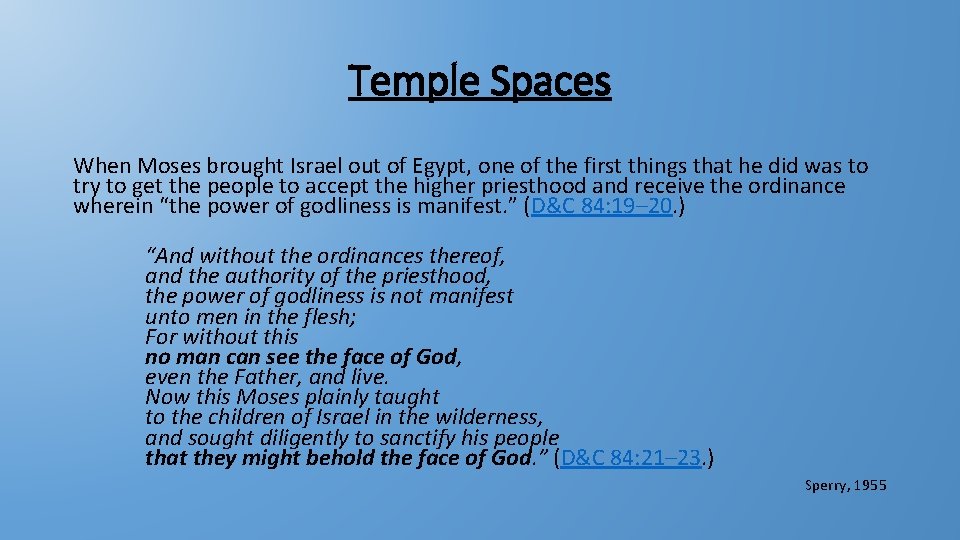 Temple Spaces

When Moses brought Israel out of Egypt, one of the first things that he did was to try to get the people to accept the higher priesthood and receive the ordinance wherein “the power of godliness is manifest.” (D&C 84:19–20.)

“And without the ordinances thereof,
and the authority of the priesthood,
the power of godliness is not manifest
unto men in the flesh;
For without this
no man can see the face of God,
even the Father, and live.
Now this Moses plainly taught
to the children of Israel in the wilderness,
and sought diligently to sanctify his people
that they might behold the face of God.” (D&C 84:21–23.)

Sperry, 1955